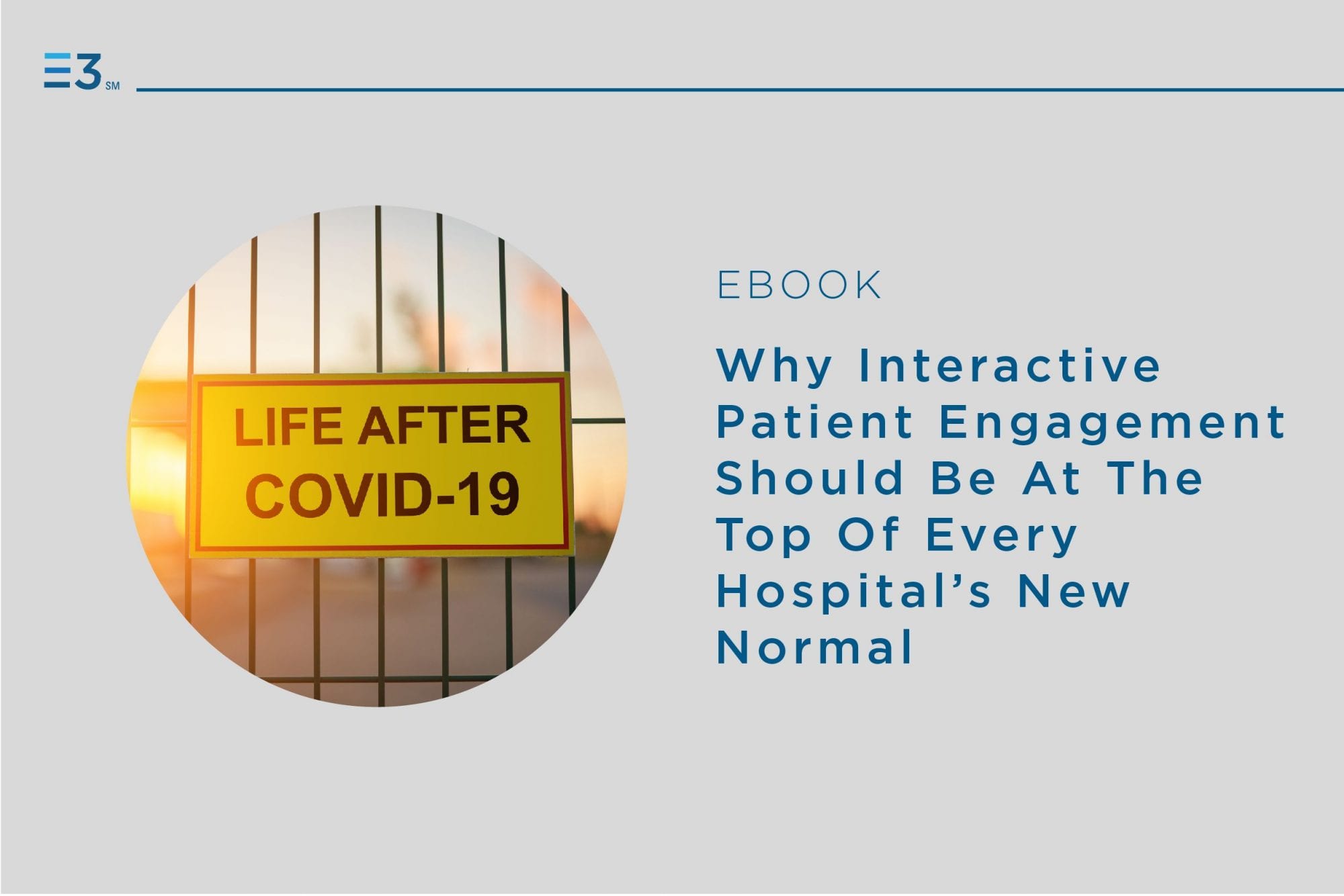 E3 SM

LIFE AFTER COVID-19

EBOOK

Why Interactive Patient Engagement Should Be At The Top Of Every Hospital's New Normal